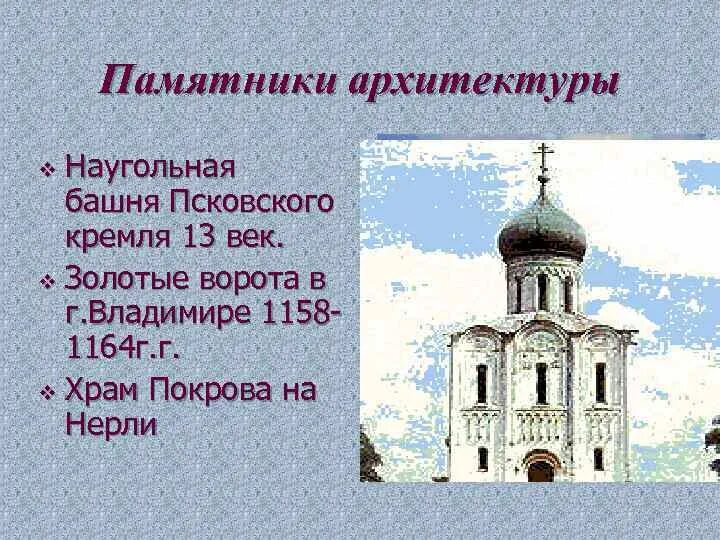 Памятники архитектуры

❖ Наугольная башня Псковского кремля 13 век.
❖ Золотые ворота в г.Владимире 1158-1164г.г.
❖ Храм Покрова на Нерли